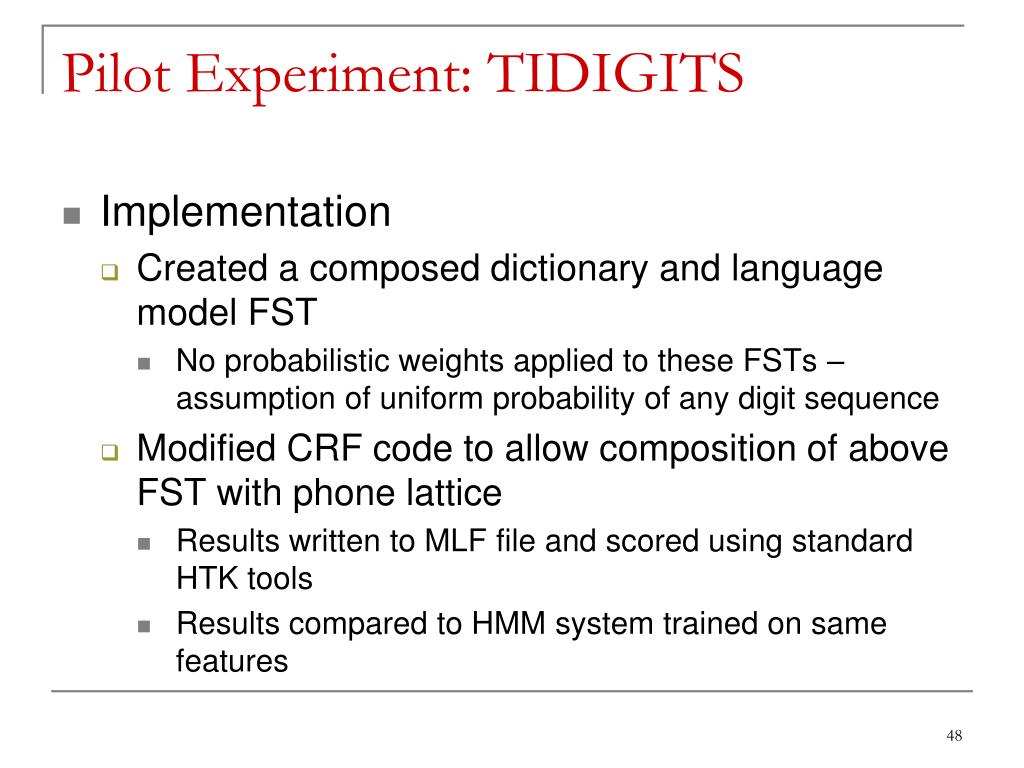 Pilot Experiment: TIDIGITS

- Implementation
  - Created a composed dictionary and language model FST
    - No probabilistic weights applied to these FSTs – assumption of uniform probability of any digit sequence
  - Modified CRF code to allow composition of above FST with phone lattice
    - Results written to MLF file and scored using standard HTK tools
    - Results compared to HMM system trained on same features

48